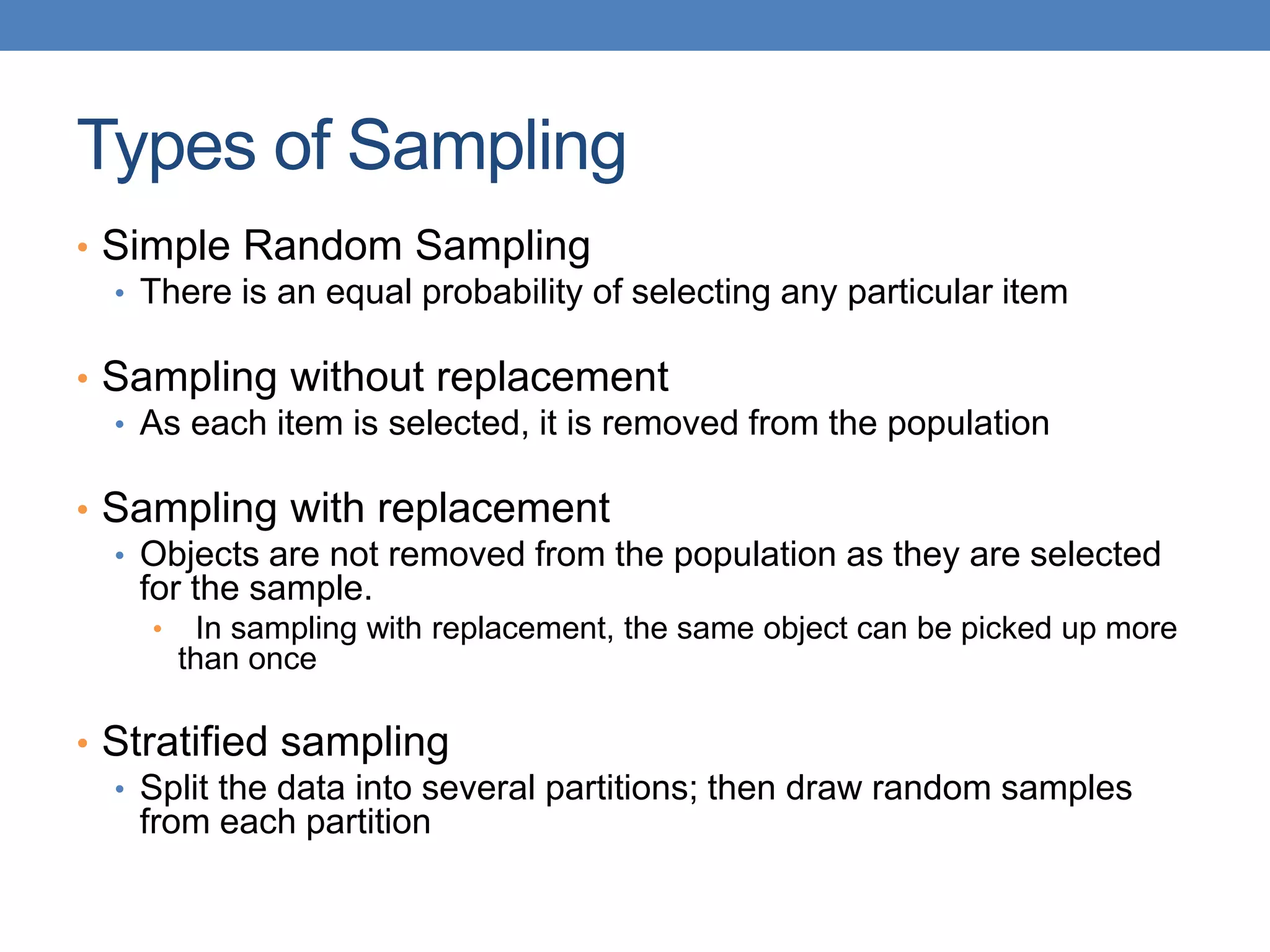 Types of Sampling

• Simple Random Sampling
  • There is an equal probability of selecting any particular item

• Sampling without replacement
  • As each item is selected, it is removed from the population

• Sampling with replacement
  • Objects are not removed from the population as they are selected for the sample.
    • In sampling with replacement, the same object can be picked up more than once

• Stratified sampling
  • Split the data into several partitions; then draw random samples from each partition